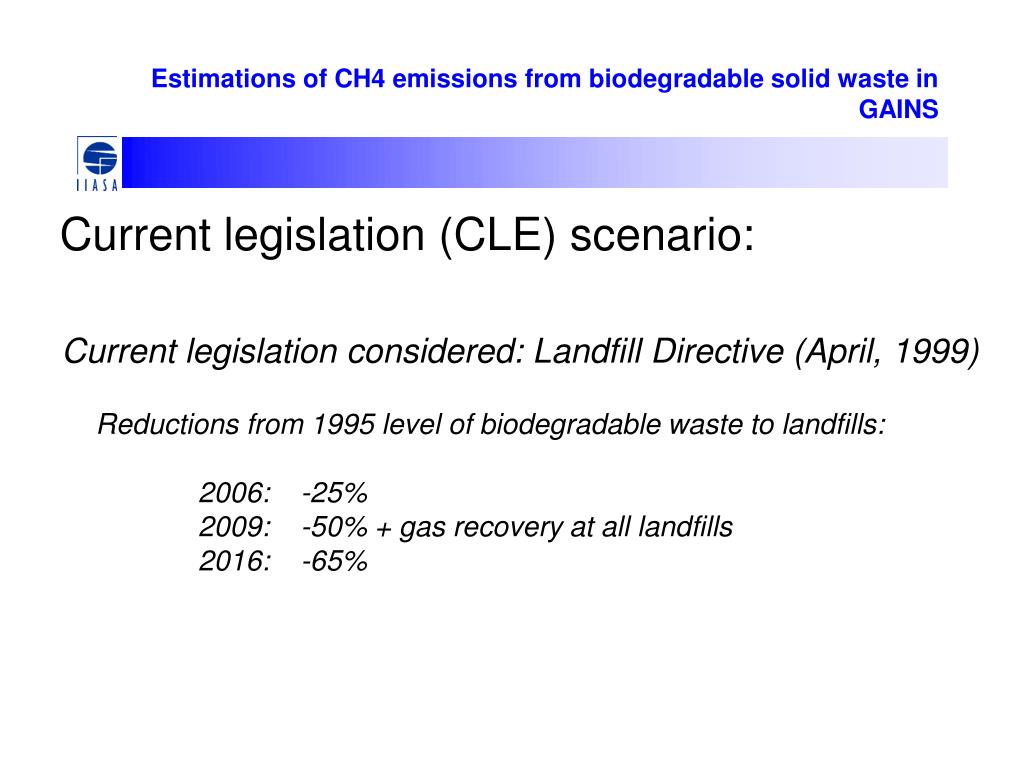 Estimations of CH4 emissions from biodegradable solid waste in GAINS

IIASA

Current legislation (CLE) scenario:

Current legislation considered: Landfill Directive (April, 1999)

Reductions from 1995 level of biodegradable waste to landfills:

2006: -25%
2009: -50% + gas recovery at all landfills
2016: -65%